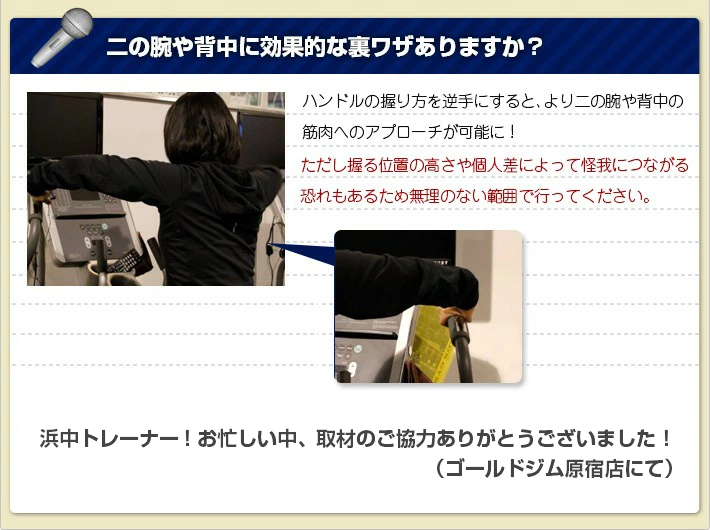 二の腕や背中に効果的な裏ワザありますか？

ハンドルの握り方を逆手にすると、より二の腕や背中の筋肉へのアプローチが可能に！
ただし握る位置の高さや個人差によって怪我につながる恐れもあるため無理のない範囲で行ってください。

浜中トレーナー！お忙しい中、取材のご協力ありがとうございました！
（ゴールドジム原宿店にて）